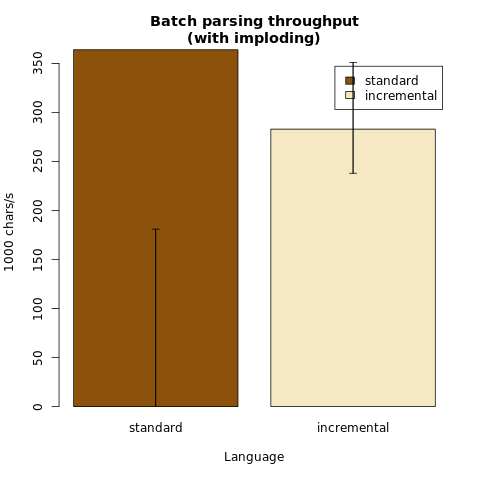 Batch parsing throughput
(with imploding)

standard
incremental

1000 chars/s

0
50
100
150
200
250
300
350

standard
incremental

Language